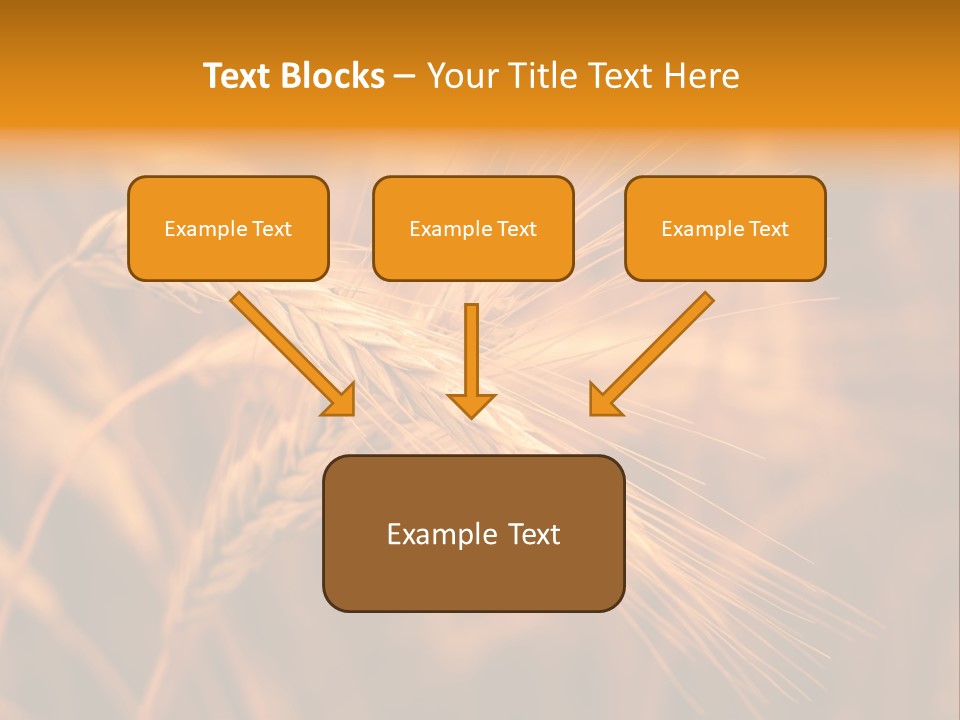 Text Blocks – Your Title Text Here

Example Text

Example Text

Example Text

Example Text